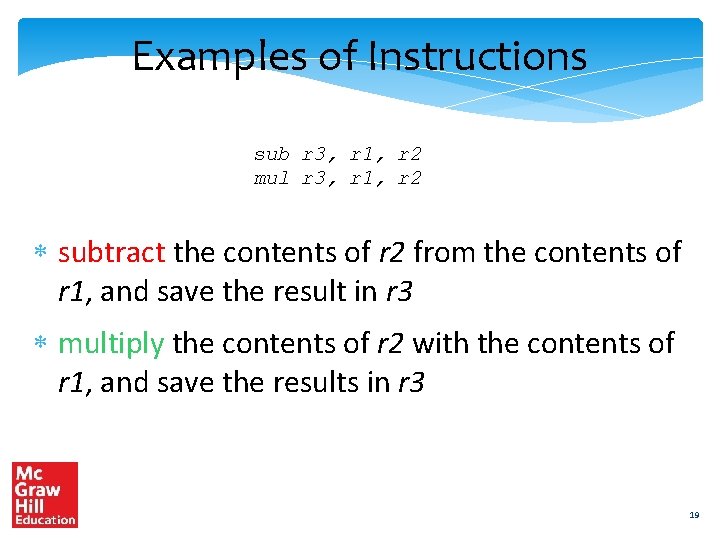 Examples of Instructions

sub r3, r1, r2
mul r3, r1, r2

* subtract the contents of r2 from the contents of r1, and save the result in r3

* multiply the contents of r2 with the contents of r1, and save the results in r3

Mc Graw Hill Education

19